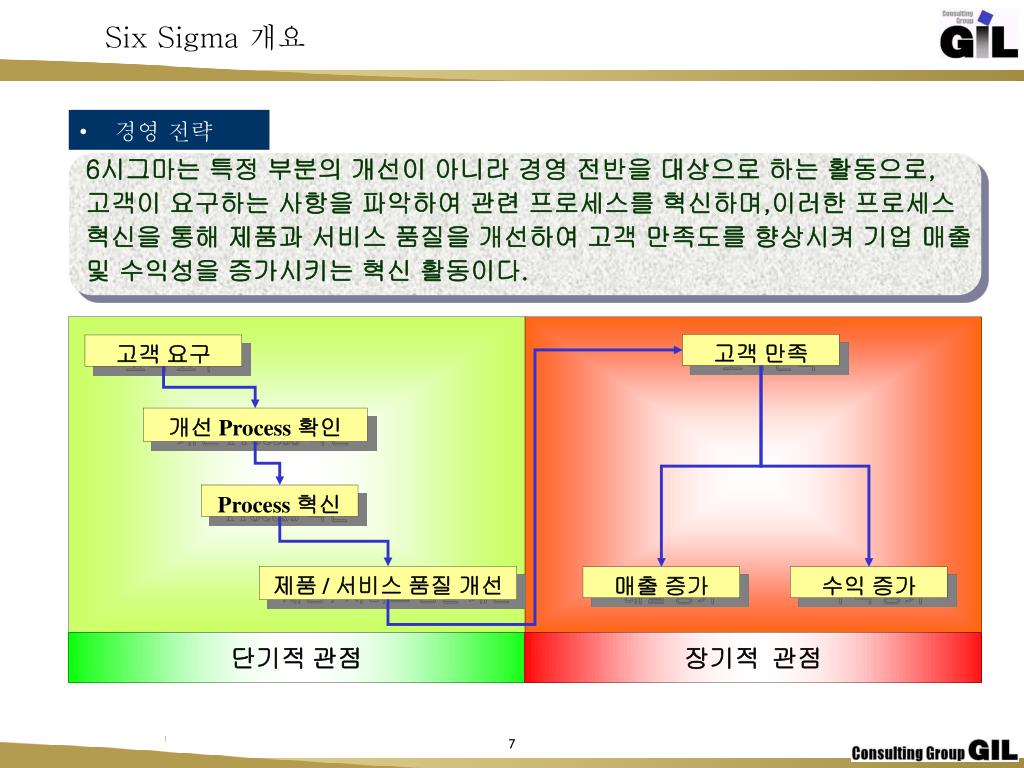 Six Sigma 개요

Consulting Group GIL

• 경영 전략

6시그마는 특정 부분의 개선이 아니라 경영 전반을 대상으로 하는 활동으로, 고객이 요구하는 사항을 파악하여 관련 프로세스를 혁신하며,이러한 프로세스 혁신을 통해 제품과 서비스 품질을 개선하여 고객 만족도를 향상시켜 기업 매출 및 수익성을 증가시키는 혁신 활동이다.

고객 요구

개선 Process 확인

Process 혁신

제품 / 서비스 품질 개선

고객 만족

매출 증가

수익 증가

단기적 관점

장기적 관점

7

Consulting Group GIL